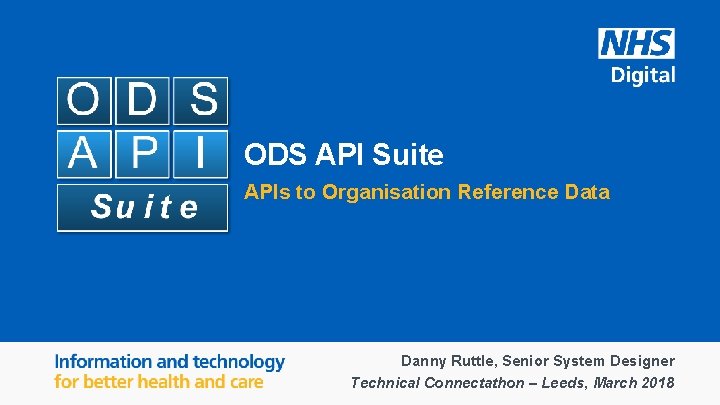 NHS
Digital

ODS
API
Suite

ODS API Suite

APIs to Organisation Reference Data

Information and technology
for better health and care

Danny Ruttle, Senior System Designer
Technical Connectathon – Leeds, March 2018